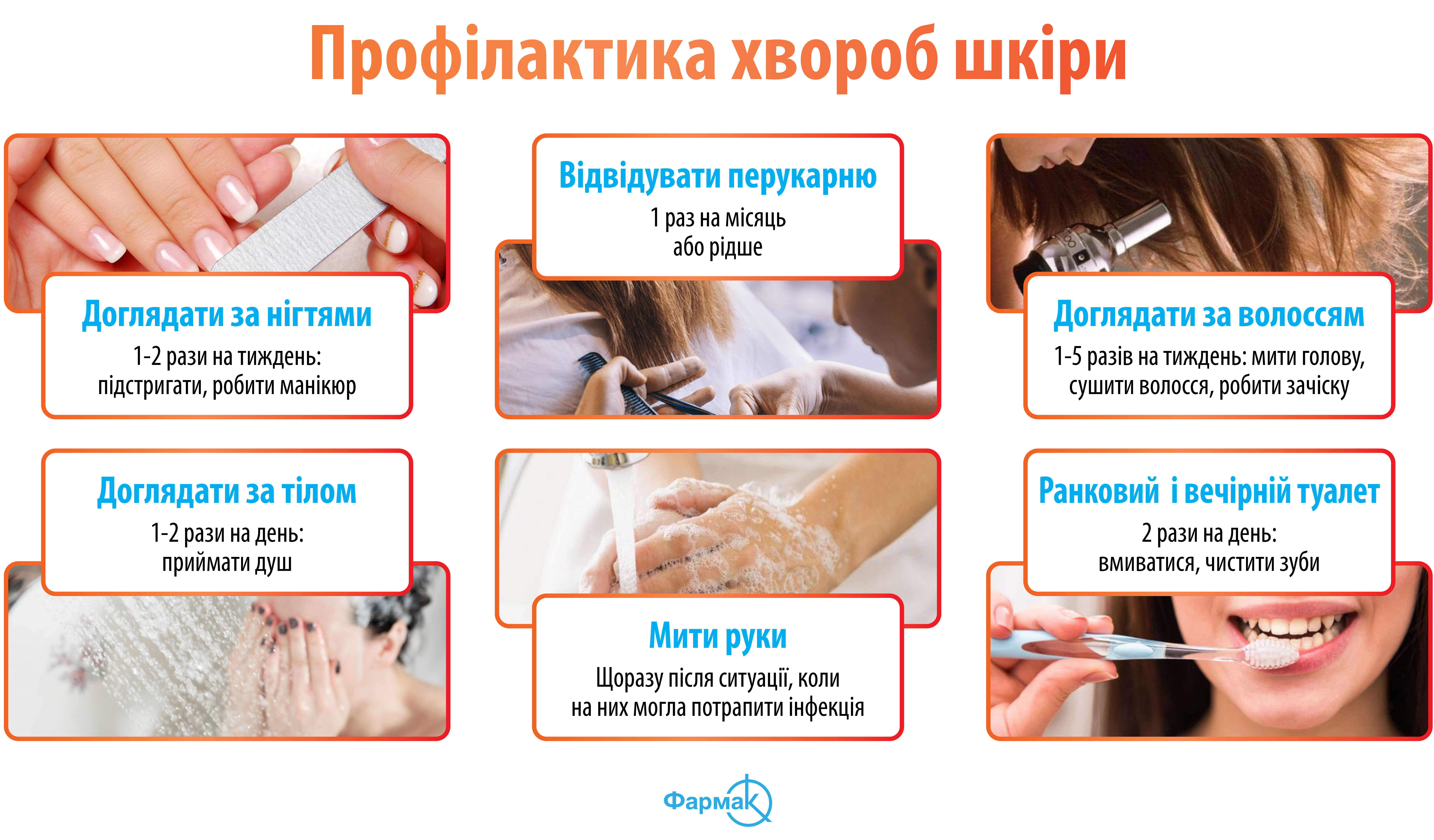 Профілактика хвороб шкіри

Доглядати за нігтями

1-2 рази на тиждень: підстригати, робити манікюр

Відвідувати перукарню

1 раз на місяць або рідше

Доглядати за волоссям

1-5 разів на тиждень: мити голову, сушити волосся, робити зачіску

Доглядати за тілом

1-2 рази на день: приймати душ

Мити руки

Щоразу після ситуації, коли на них могла потрапити інфекція

Ранковий і вечірній туалет

2 рази на день: вмиватися, чистити зуби

Фармак